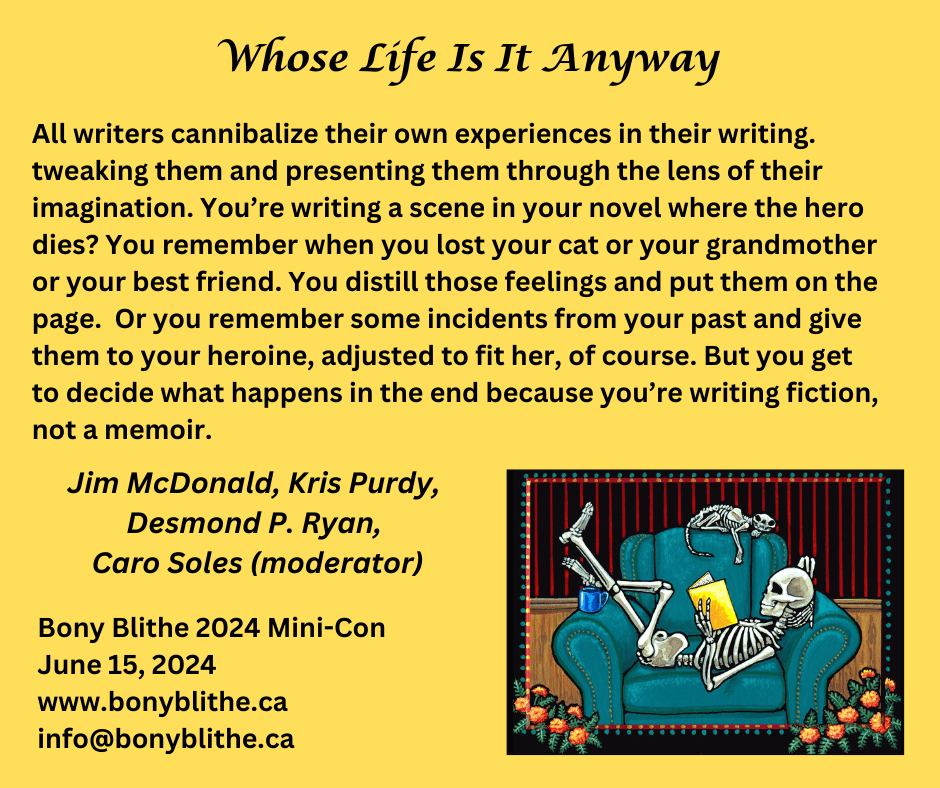 Whose Life Is It Anyway

All writers cannibalize their own experiences in their writing. tweaking them and presenting them through the lens of their imagination. You're writing a scene in your novel where the hero dies? You remember when you lost your cat or your grandmother or your best friend. You distill those feelings and put them on the page.  Or you remember some incidents from your past and give them to your heroine, adjusted to fit her, of course. But you get to decide what happens in the end because you're writing fiction, not a memoir.

Jim McDonald, Kris Purdy, Desmond P. Ryan, Caro Soles (moderator)

Bony Blithe 2024 Mini-Con
June 15, 2024
www.bonyblithe.ca
info@bonyblithe.ca